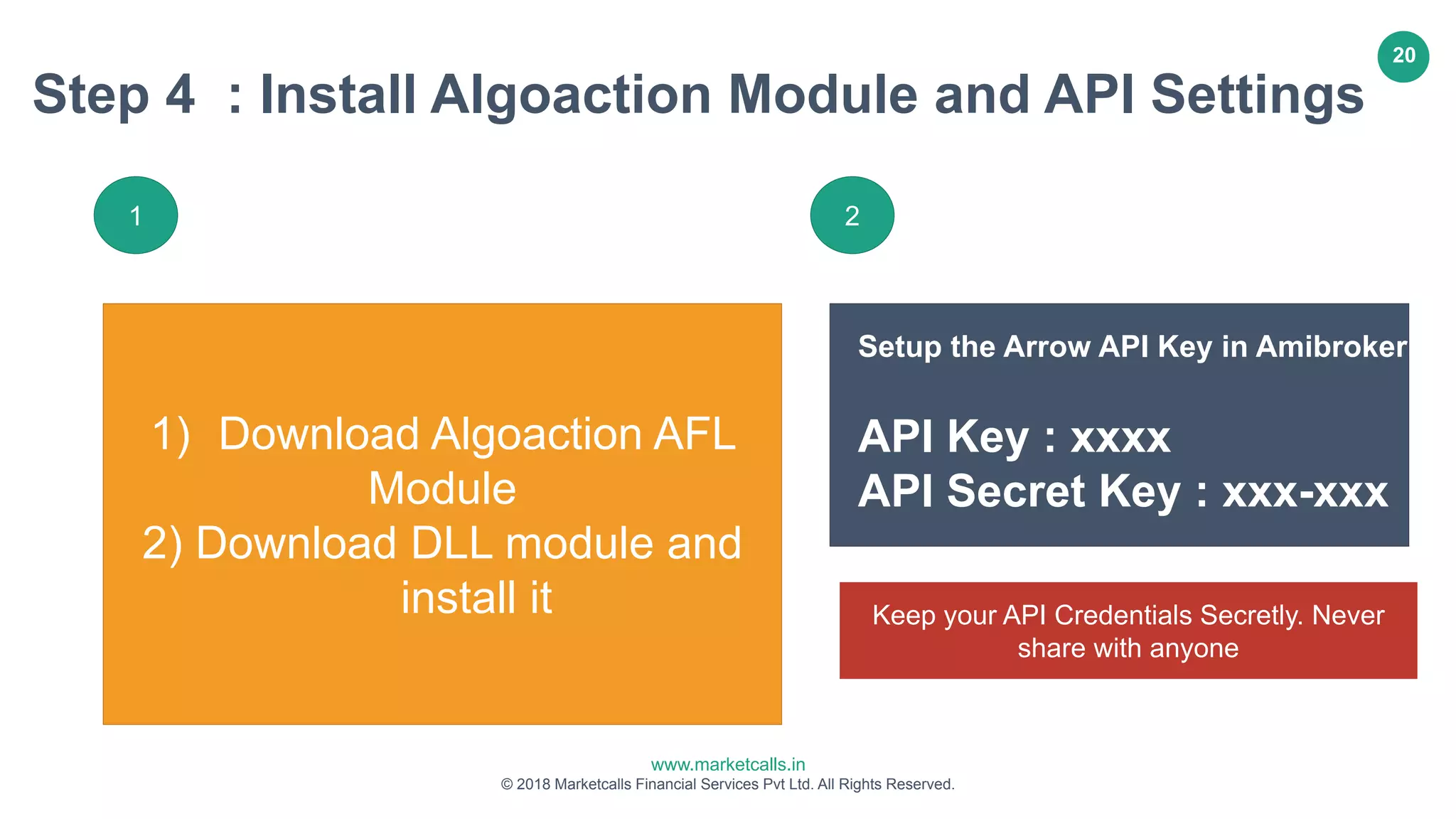 20

Step 4 : Install Algoaction Module and API Settings

1

2

1) Download Algoaction AFL Module
2) Download DLL module and install it

Setup the Arrow API Key in Amibroker

API Key : xxxx
API Secret Key : xxx-xxx

Keep your API Credentials Secretly. Never share with anyone

www.marketcalls.in
© 2018 Marketcalls Financial Services Pvt Ltd. All Rights Reserved.